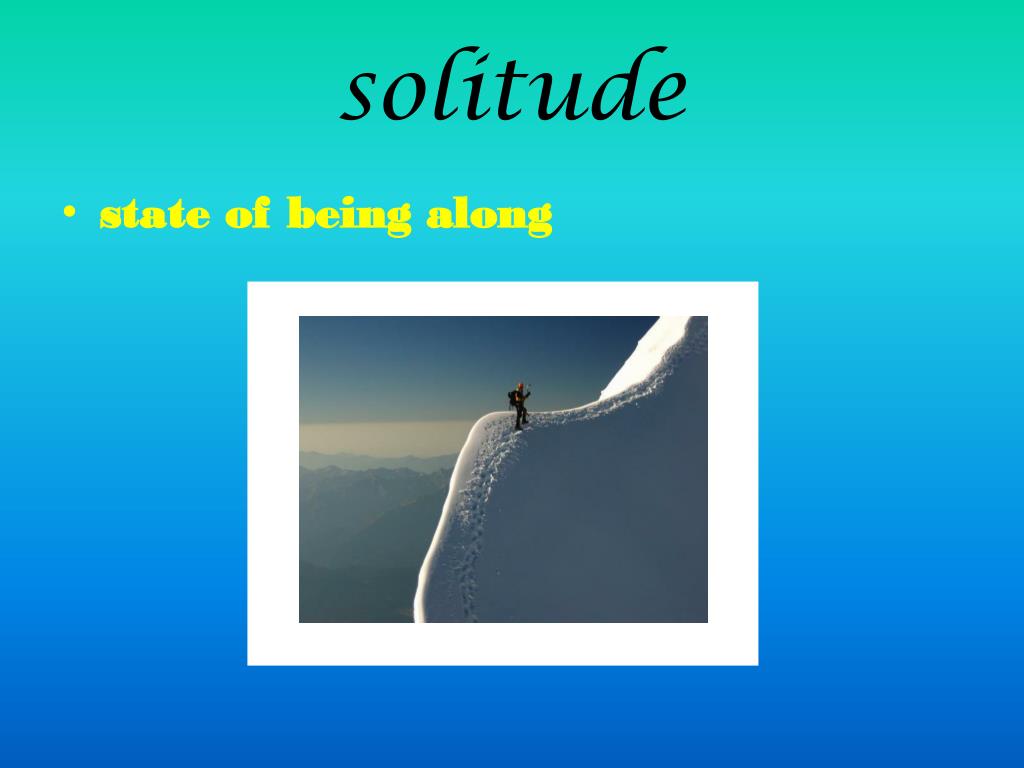 solitude

• state of being along